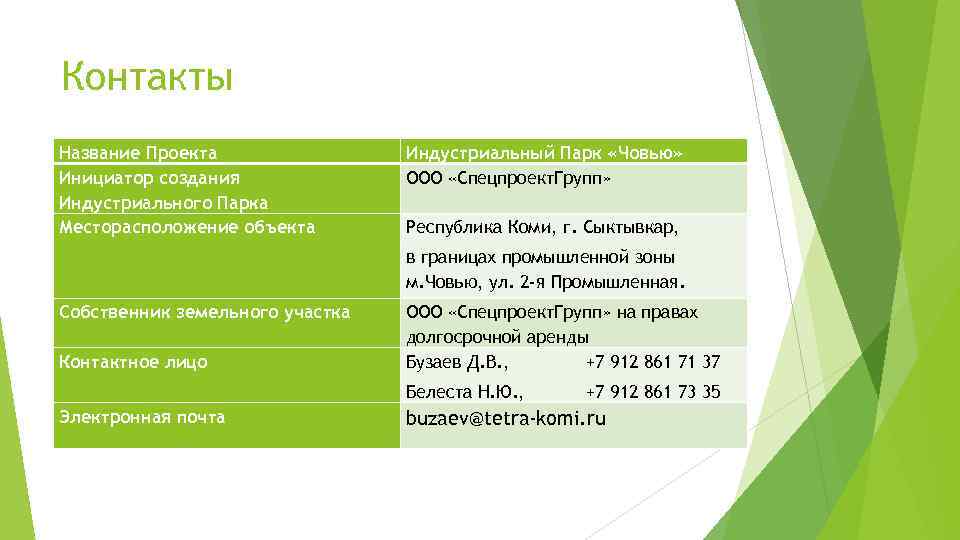 Контакты

| Название Проекта | Индустриальный Парк «Човью» |
|---|---|
| Инициатор создания Индустриального Парка | ООО «СпецпроектГрупп» |
| Месторасположение объекта | Республика Коми, г. Сыктывкар, в границах промышленной зоны м.Човью, ул. 2-я Промышленная. |
| Собственник земельного участка | ООО «СпецпроектГрупп» на правах долгосрочной аренды |
| Контактное лицо | Бузаев Д.В., +7 912 861 71 37 Белеста Н.Ю., +7 912 861 73 35 |
| Электронная почта | buzaev@tetra-komi.ru |